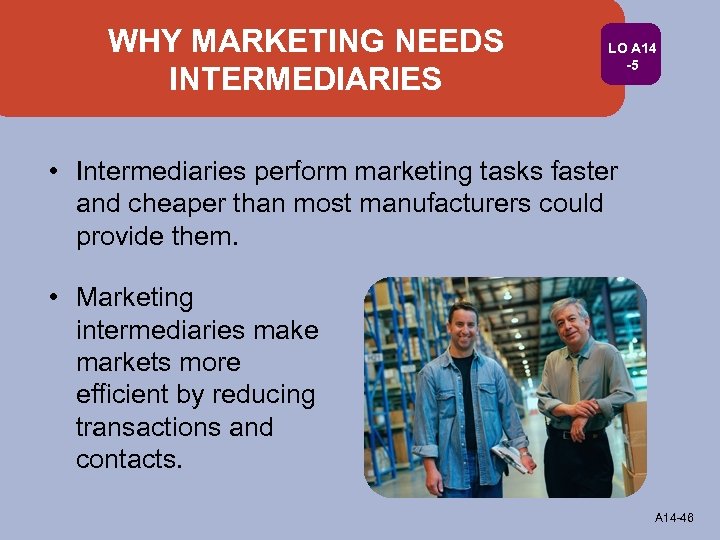 WHY MARKETING NEEDS INTERMEDIARIES

LO A14 -5

• Intermediaries perform marketing tasks faster and cheaper than most manufacturers could provide them.

• Marketing intermediaries make markets more efficient by reducing transactions and contacts.

A14-46